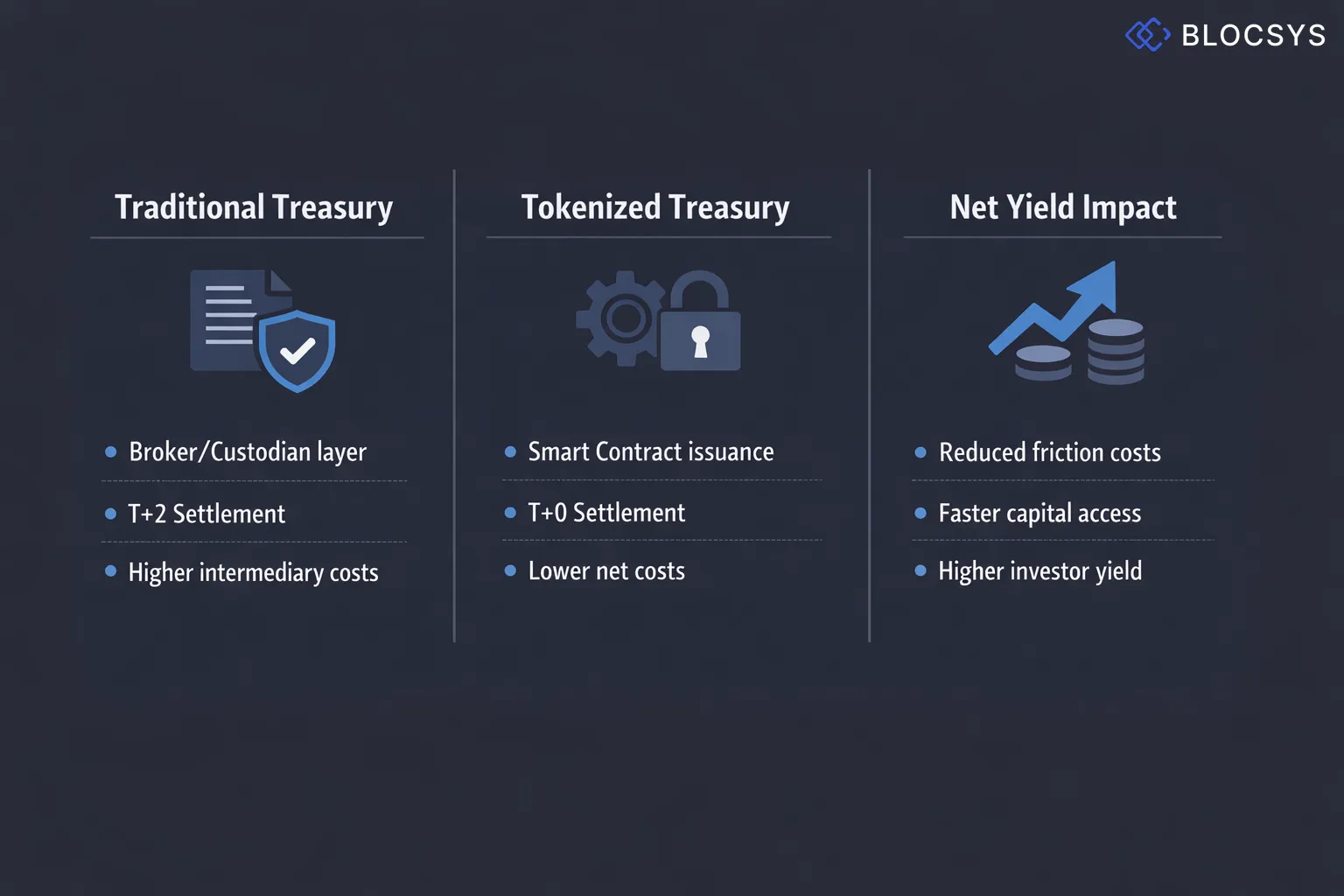 BLOCSYS

Traditional Treasury

- Broker/Custodian layer
- T+2 Settlement
- Higher intermediary costs

Tokenized Treasury

- Smart Contract issuance
- T+0 Settlement
- Lower net costs

Net Yield Impact

- Reduced friction costs
- Faster capital access
- Higher investor yield